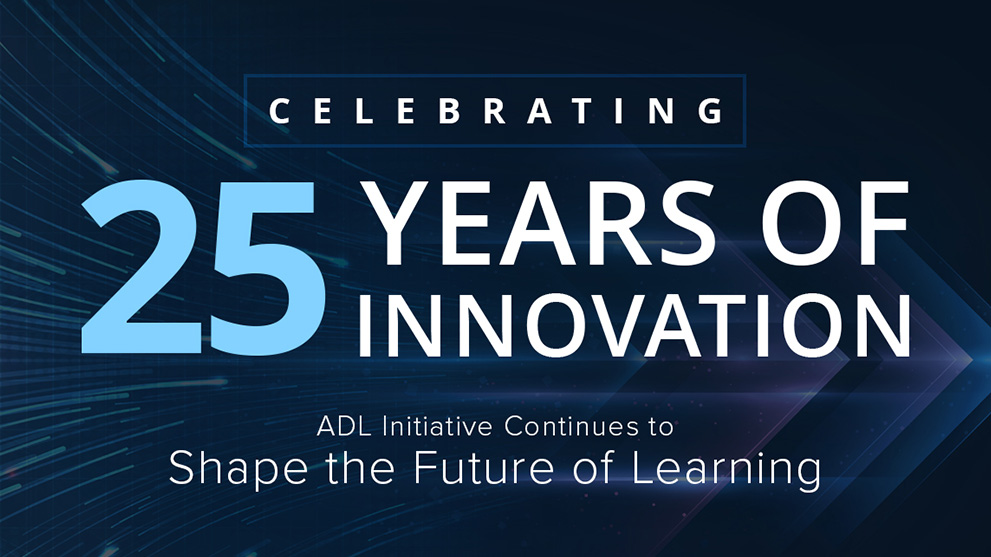 CELEBRATING

25 YEARS OF INNOVATION

ADL Initiative Continues to
Shape the Future of Learning